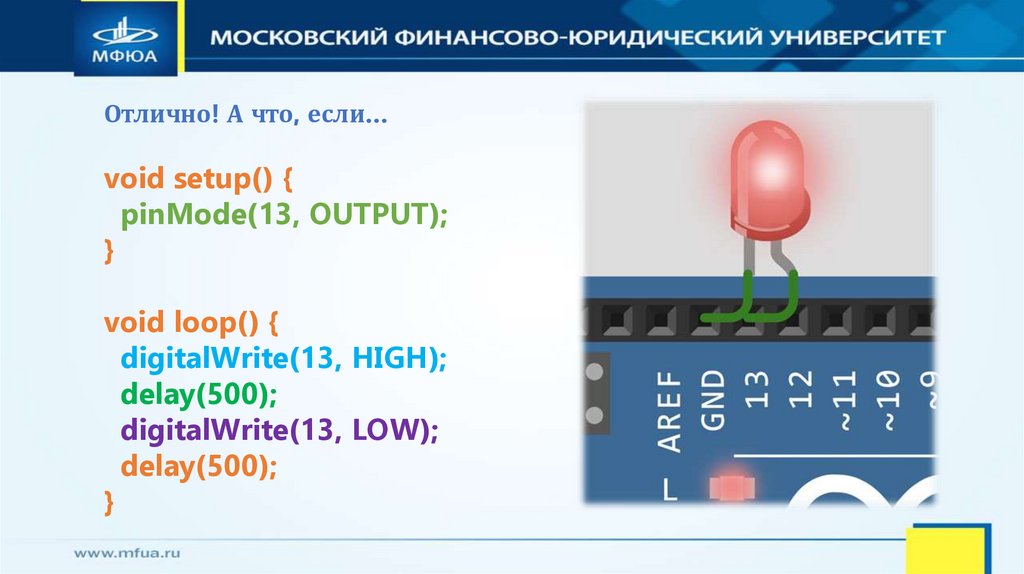 МФЮА МОСКОВСКИЙ ФИНАНСОВО-ЮРИДИЧЕСКИЙ УНИВЕРСИТЕТ

Отлично! А что, если…

void setup() {
pinMode(13, OUTPUT);
}

void loop() {
digitalWrite(13, HIGH);
delay(500);
digitalWrite(13, LOW);
delay(500);
}

AREF GND 13 12 ~11 ~10 ~9

L

www.mfua.ru